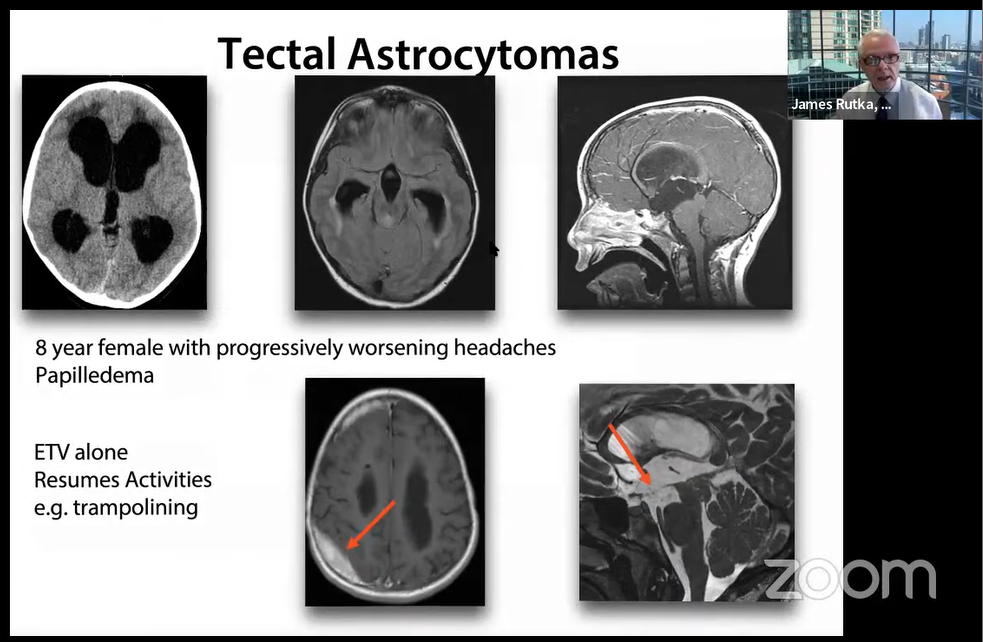 Tectal Astrocytomas

James Rutka, ...

8 year female with progressively worsening headaches
Papilledema

ETV alone
Resumes Activities
e.g. trampolining

zoom